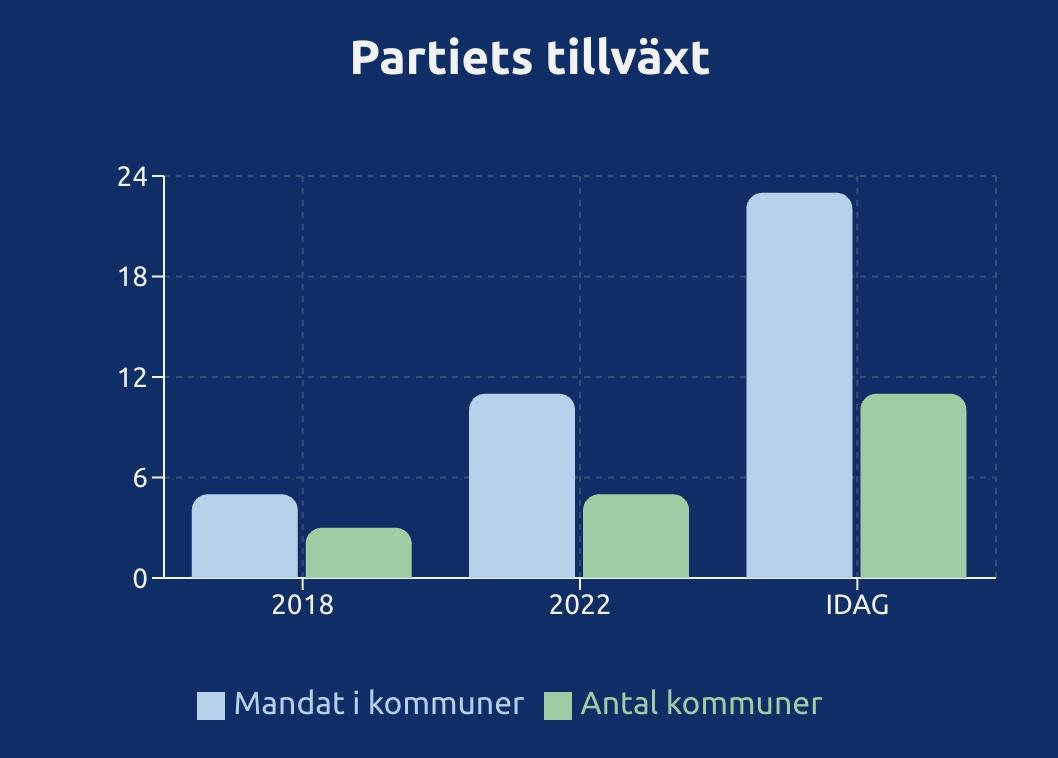 Partiets tillväxt

24
18
12
6
0

2018
2022
IDAG

Mandat i kommuner
Antal kommuner